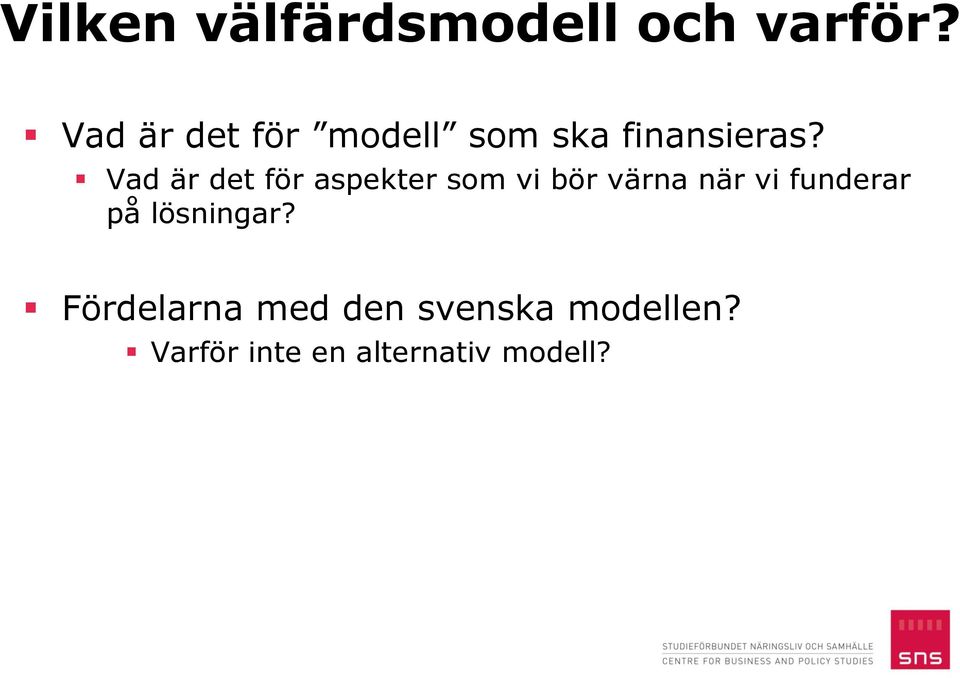 Vilken välfärdsmodell och varför?

Vad är det för ”modell” som ska finansieras?

Vad är det för aspekter som vi bör värna när vi funderar på lösningar?

Fördelarna med den svenska modellen?

Varför inte en alternativ modell?

STUDIEFÖRBUNDET NÄRINGSLIV OCH SAMHÄLLE
CENTRE FOR BUSINESS AND POLICY STUDIES

sns